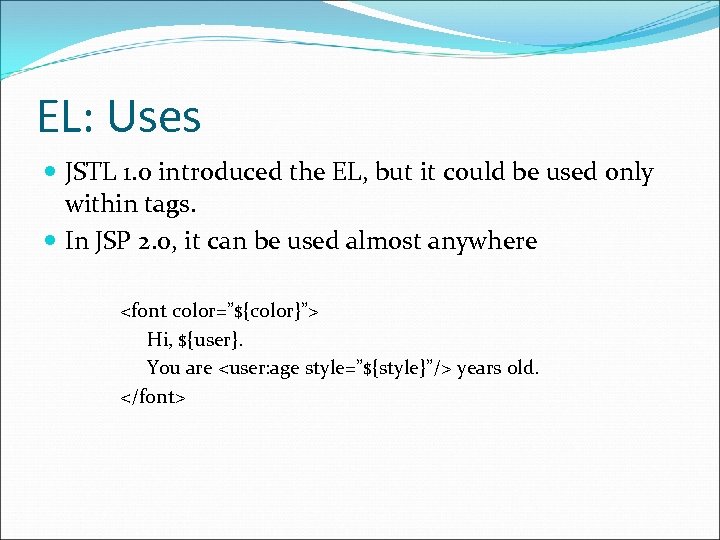 EL: Uses

JSTL 1.0 introduced the EL, but it could be used only within tags.

In JSP 2.0, it can be used almost anywhere

<font color="${color}">
Hi, ${user}.
You are <user:age style="${style}"/> years old.
</font>